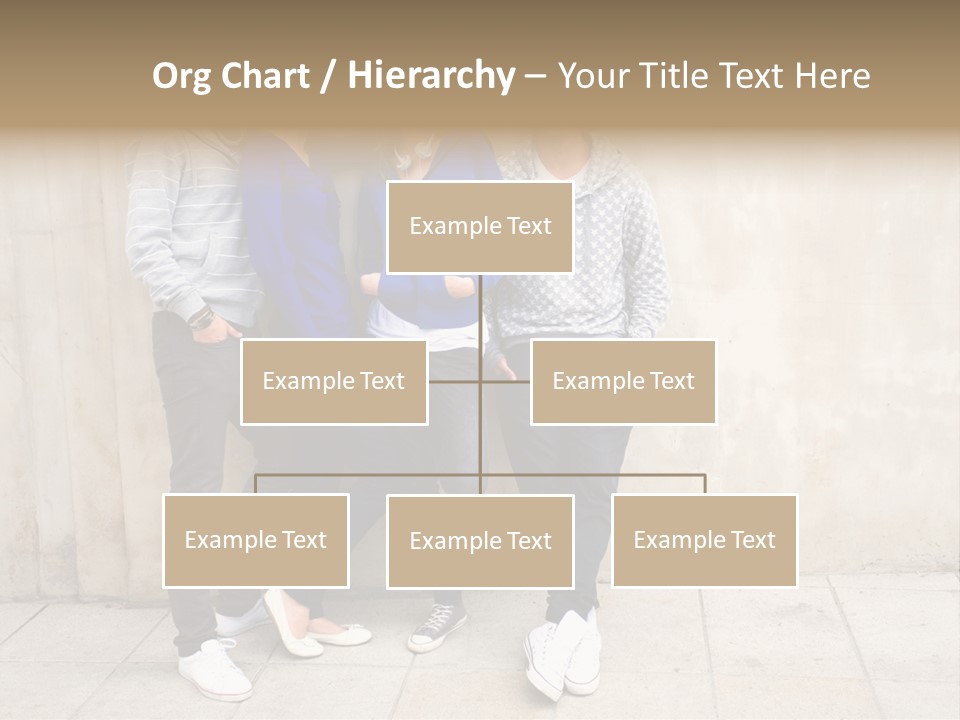 Org Chart / Hierarchy – Your Title Text Here

Example Text

Example Text

Example Text

Example Text

Example Text

Example Text